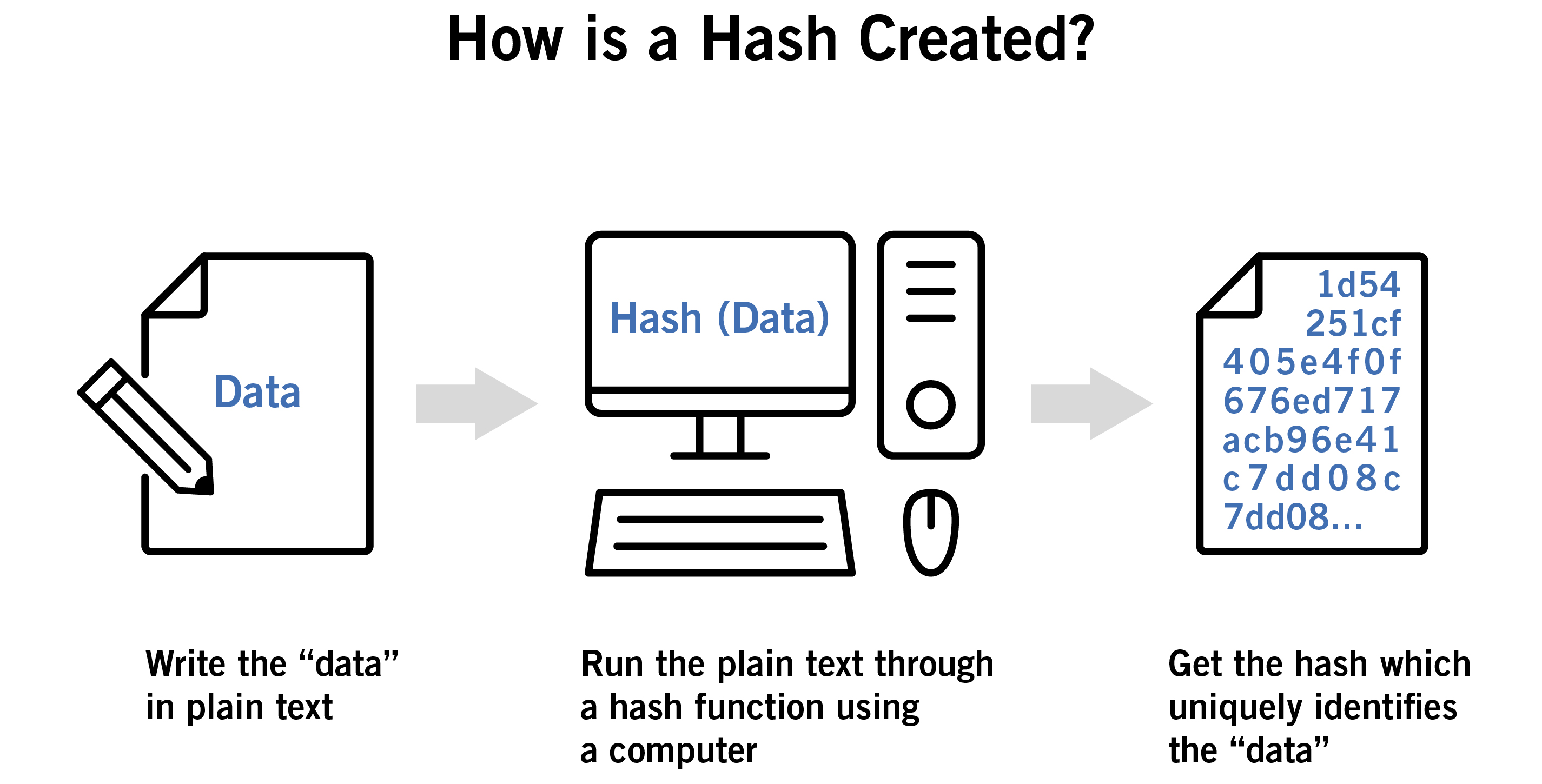 How is a Hash Created?

Data

Hash (Data)

1d54
251cf
405e4f0f
676ed717
acb96e41
c7dd08c
7dd08...

Write the “data” in plain text

Run the plain text through a hash function using a computer

Get the hash which uniquely identifies the “data”